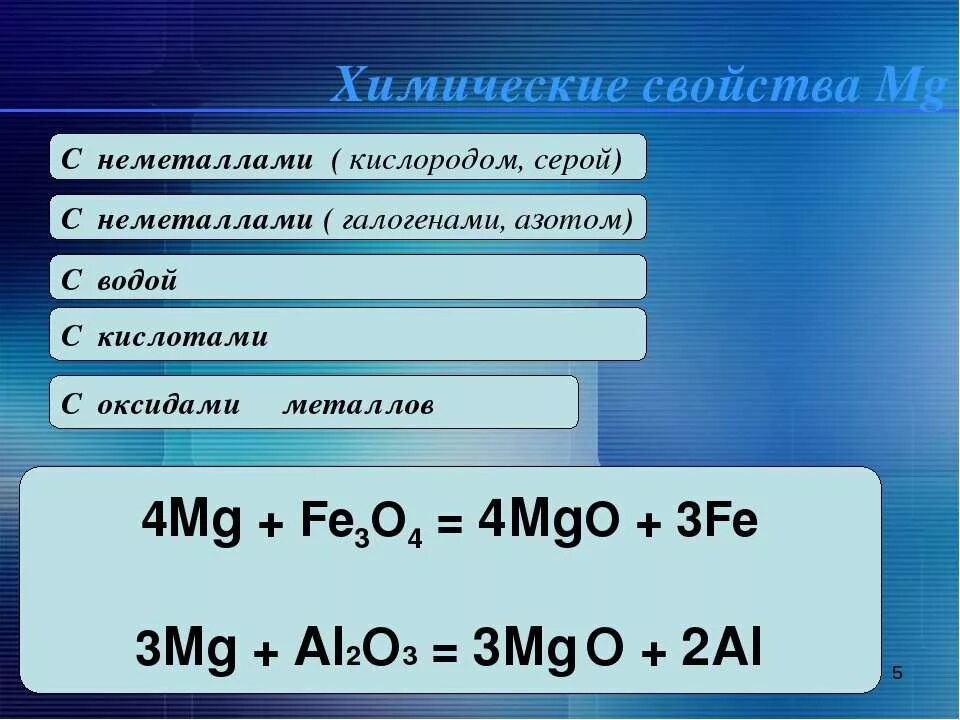 Химические свойства Mg

С неметаллами ( кислородом, серой)

С неметаллами ( галогенами, азотом)

С водой

С кислотами

С оксидами металлов

$4Mg + Fe_3O_4 = 4MgO + 3Fe$

$3Mg + Al_2O_3 = 3MgO + 2Al$

5